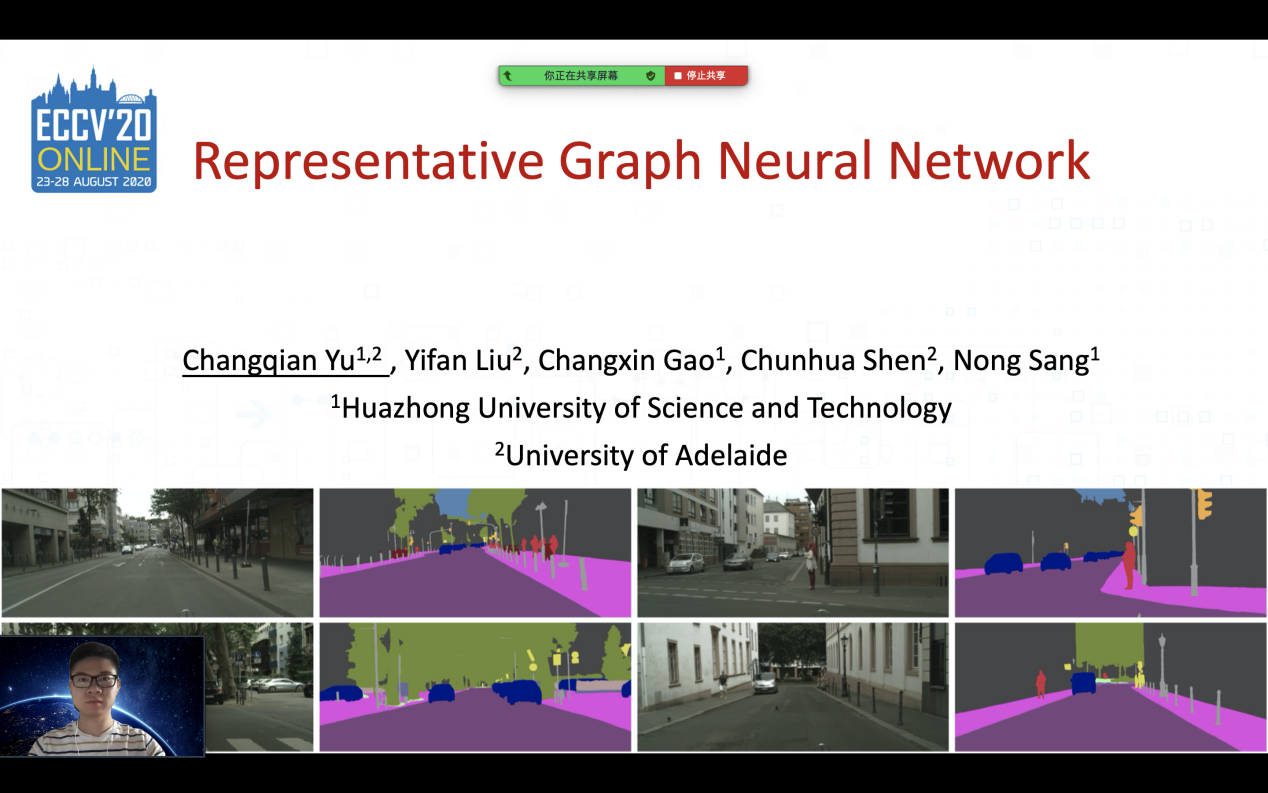 你正在共享屏幕
停止共享

ECCV'20
ONLINE
23-28 AUGUST 2020

Representative Graph Neural Network

Changqian Yu$^{1,2}$ , Yifan Liu$^{2}$, Changxin Gao$^{1}$, Chunhua Shen$^{2}$, Nong Sang$^{1}$
$^{1}$Huazhong University of Science and Technology
$^{2}$University of Adelaide